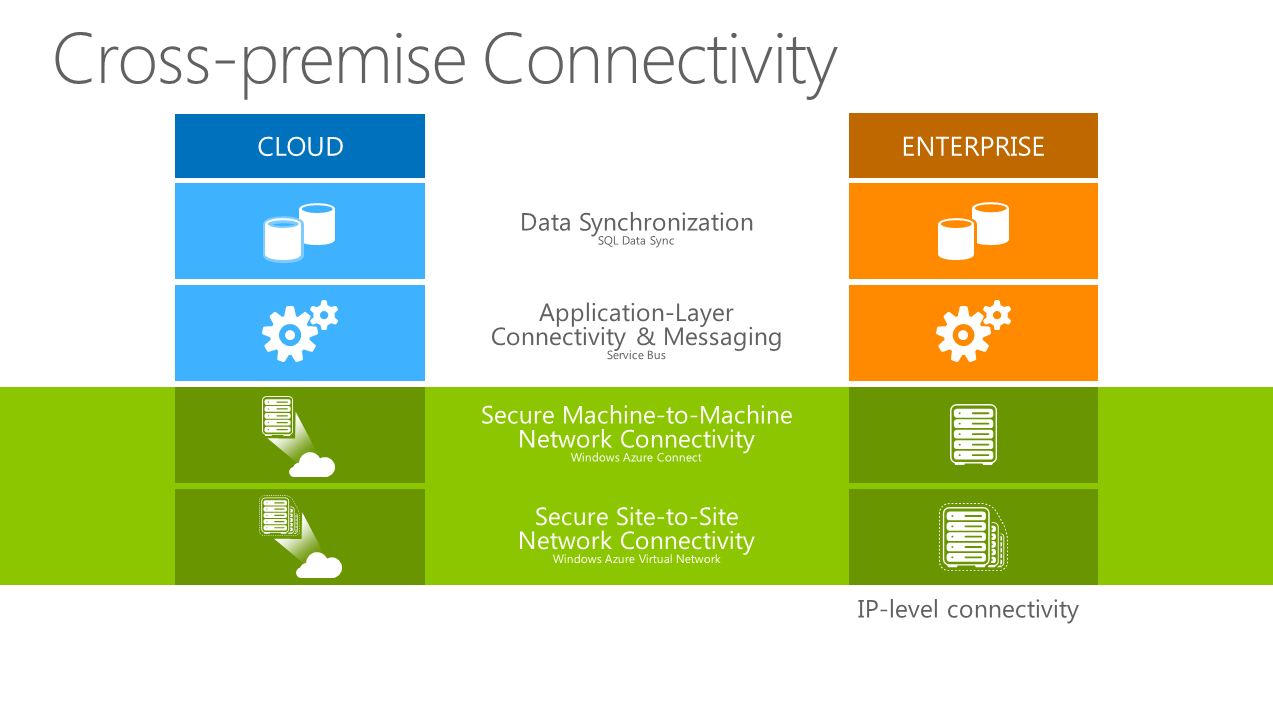 Cross-premise Connectivity

CLOUD

ENTERPRISE

Data Synchronization
SQL Data Sync

Application-Layer Connectivity & Messaging
Service Bus

Secure Machine-to-Machine Network Connectivity
Windows Azure Connect

Secure Site-to-Site Network Connectivity
Windows Azure Virtual Network

IP-level connectivity